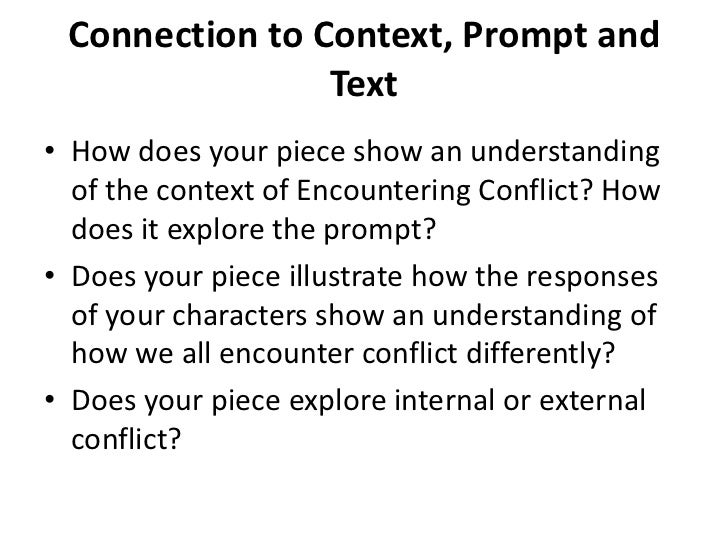 Connection to Context, Prompt and Text

• How does your piece show an understanding of the context of Encountering Conflict? How does it explore the prompt?
• Does your piece illustrate how the responses of your characters show an understanding of how we all encounter conflict differently?
• Does your piece explore internal or external conflict?